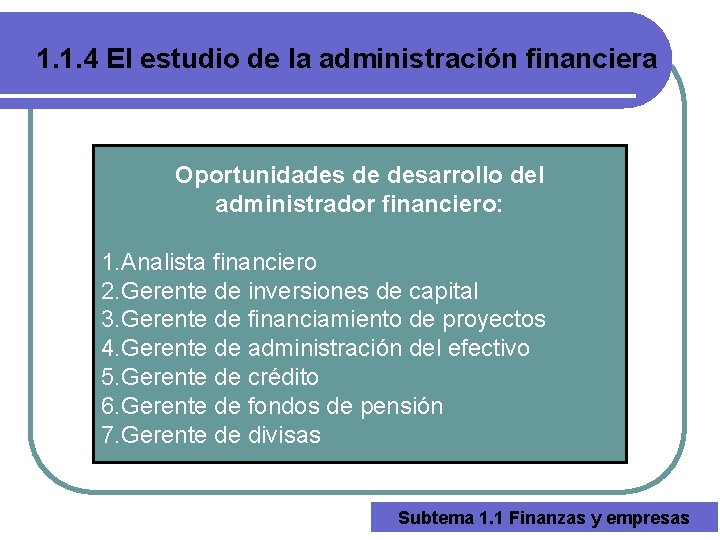 1.1.4 El estudio de la administración financiera

Oportunidades de desarrollo del administrador financiero:

1.Analista financiero
2.Gerente de inversiones de capital
3.Gerente de financiamiento de proyectos
4.Gerente de administración del efectivo
5.Gerente de crédito
6.Gerente de fondos de pensión
7.Gerente de divisas

Subtema 1.1 Finanzas y empresas